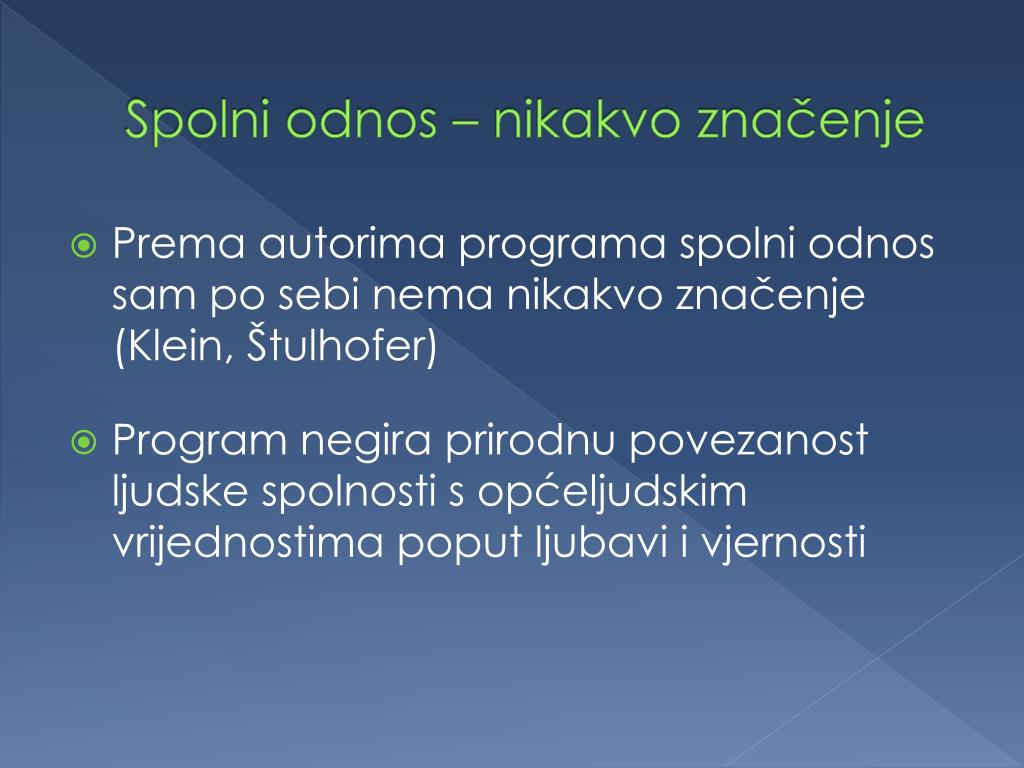 Spolni odnos – nikakvo značenje

Prema autorima programa spolni odnos sam po sebi nema nikakvo značenje (Klein, Štulhofer)

Program negira prirodnu povezanost ljudske spolnosti s općeljudskim vrijednostima poput ljubavi i vjernosti